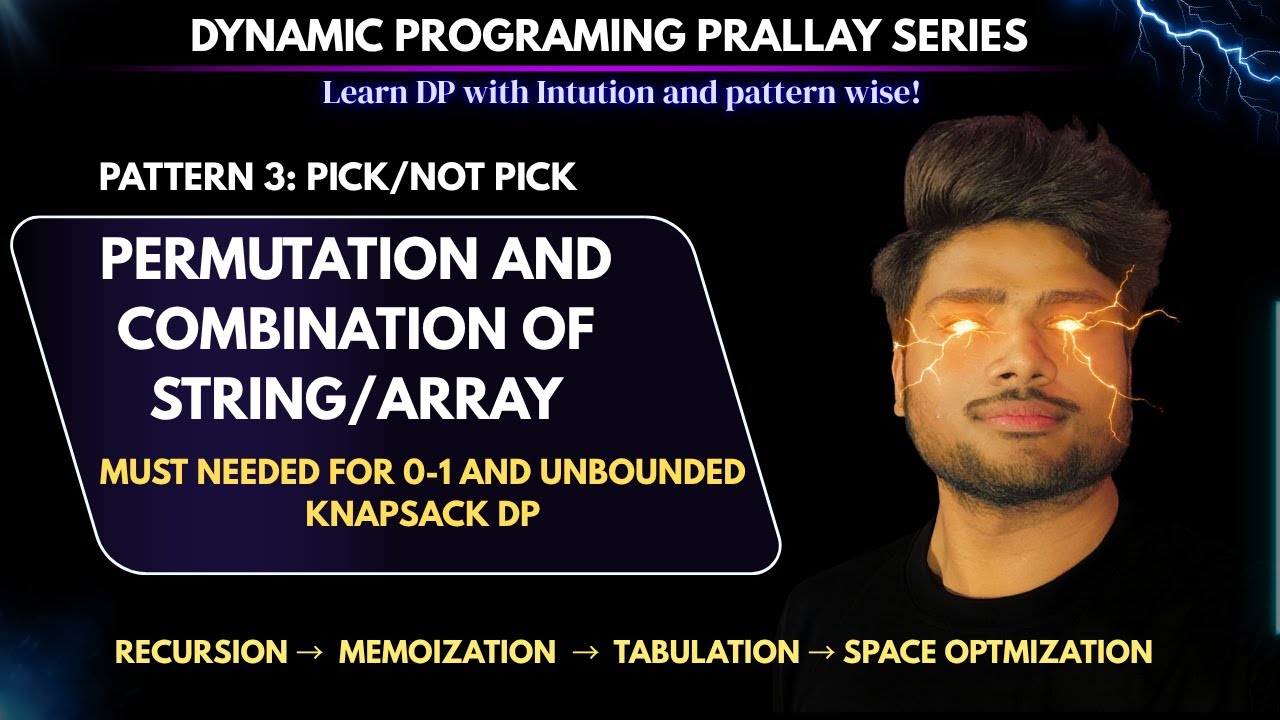 DYNAMIC PROGRAMING PRALLAY SERIES

Learn DP with Intution and pattern wise!

PATTERN 3: PICK/NOT PICK

PERMUTATION AND COMBINATION OF STRING/ARRAY

MUST NEEDED FOR 0-1 AND UNBOUNDED KNAPSACK DP

RECURSION → MEMOIZATION → TABULATION → SPACE OPTMIZATION